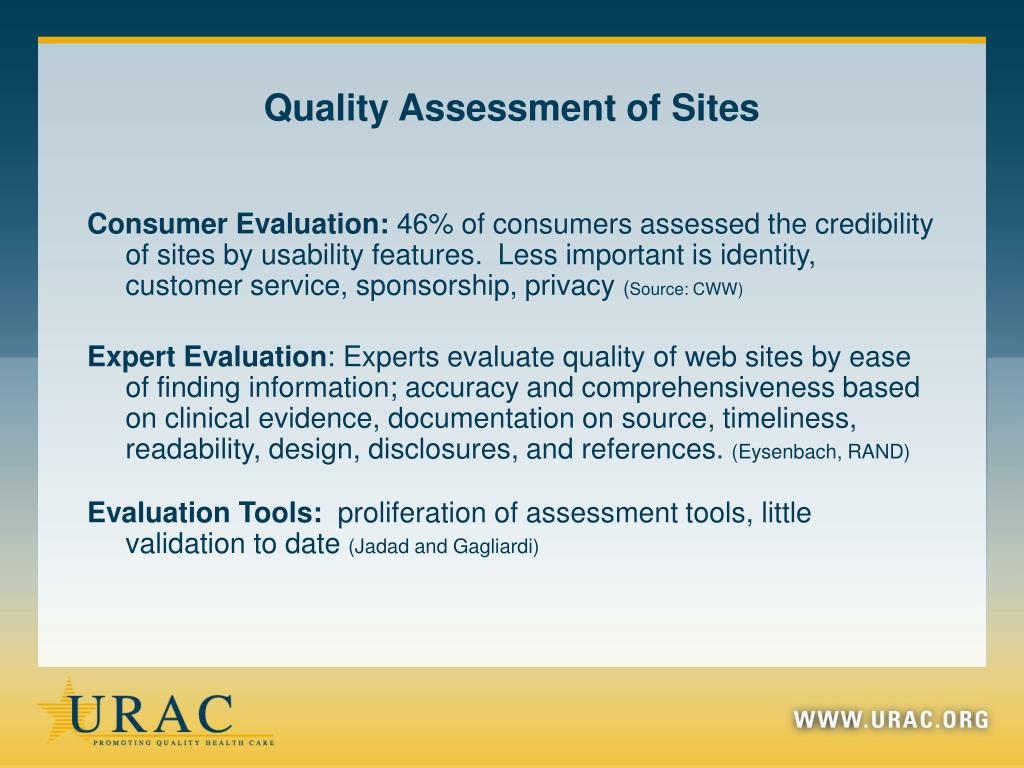 Quality Assessment of Sites

Consumer Evaluation: 46% of consumers assessed the credibility of sites by usability features. Less important is identity, customer service, sponsorship, privacy (Source: CWW)

Expert Evaluation: Experts evaluate quality of web sites by ease of finding information; accuracy and comprehensiveness based on clinical evidence, documentation on source, timeliness, readability, design, disclosures, and references. (Eysenbach, RAND)

Evaluation Tools: proliferation of assessment tools, little validation to date (Jadad and Gagliardi)

URAC
PROMOTING QUALITY HEALTH CARE

WWW.URAC.ORG